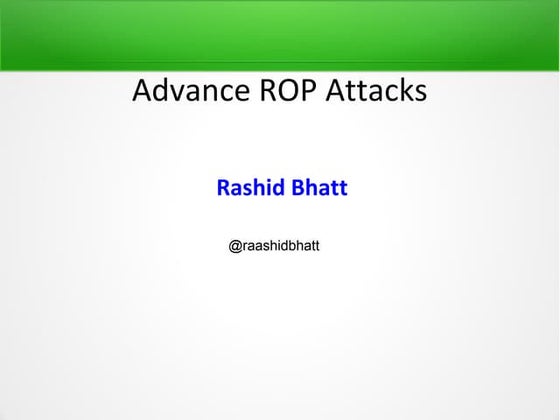 Advance ROP Attacks

Rashid Bhatt

@raashidbhatt